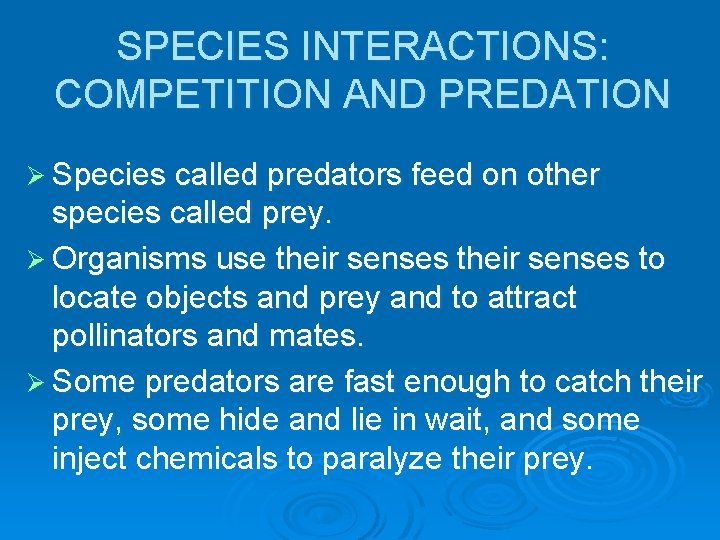 SPECIES INTERACTIONS: COMPETITION AND PREDATION

➢ Species called predators feed on other species called prey.

➢ Organisms use their senses their senses to locate objects and prey and to attract pollinators and mates.

➢ Some predators are fast enough to catch their prey, some hide and lie in wait, and some inject chemicals to paralyze their prey.